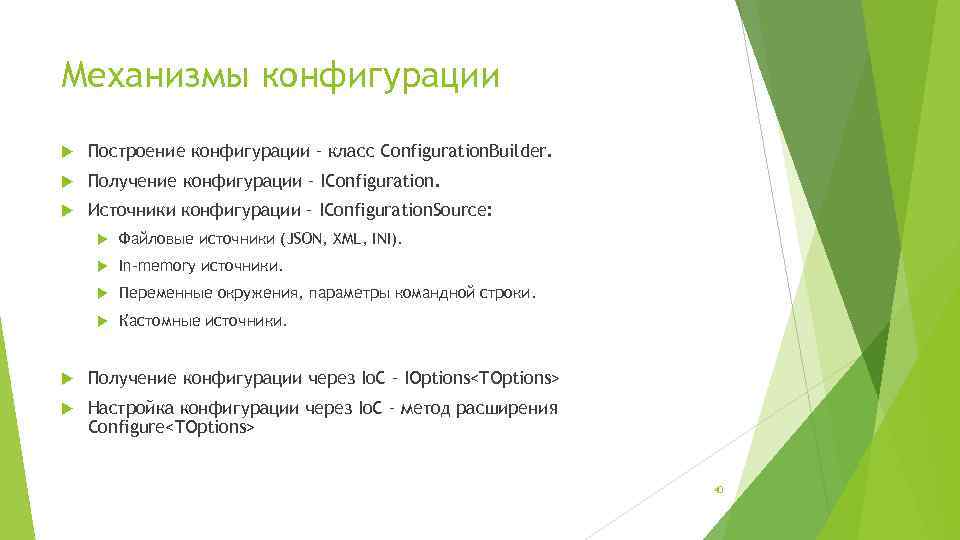 Механизмы конфигурации

Построение конфигурации – класс ConfigurationBuilder.

Получение конфигурации – IConfiguration.

Источники конфигурации – IConfigurationSource:

Файловые источники (JSON, XML, INI).

In-memory источники.

Переменные окружения, параметры командной строки.

Кастомные источники.

Получение конфигурации через IoC – IOptions<TOptions>

Настройка конфигурации через IoC – метод расширения Configure<TOptions>

40